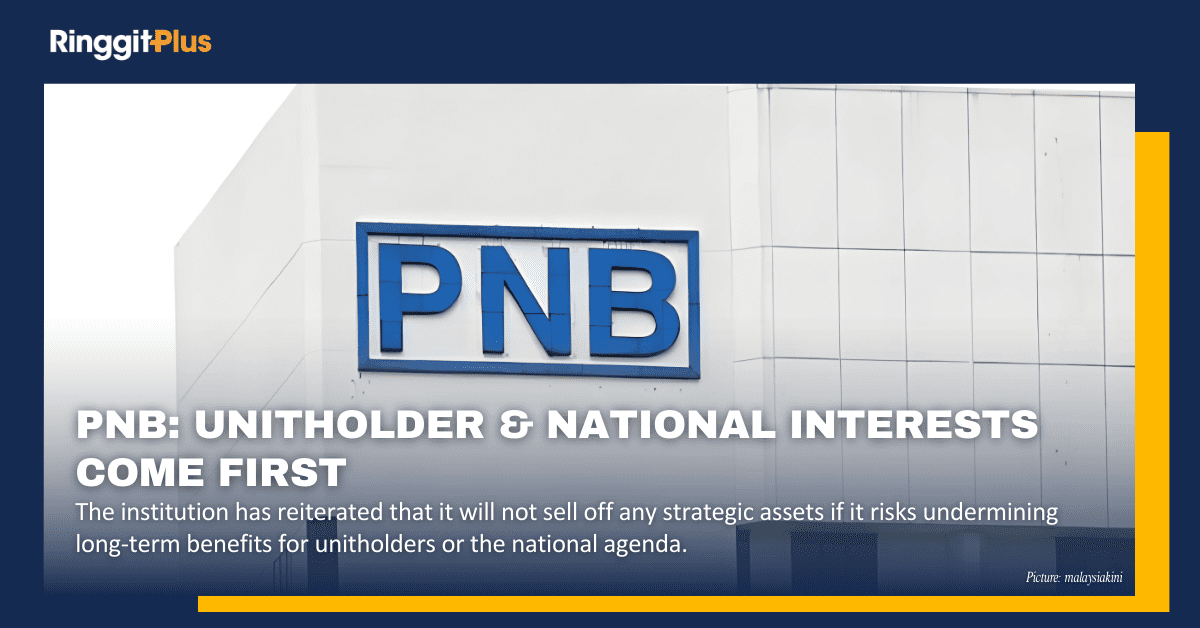 RinggitPlus

PNB

PNB: UNITHOLDER & NATIONAL INTERESTS COME FIRST

The institution has reiterated that it will not sell off any strategic assets if it risks undermining long-term benefits for unitholders or the national agenda.

Picture: malaysiakini